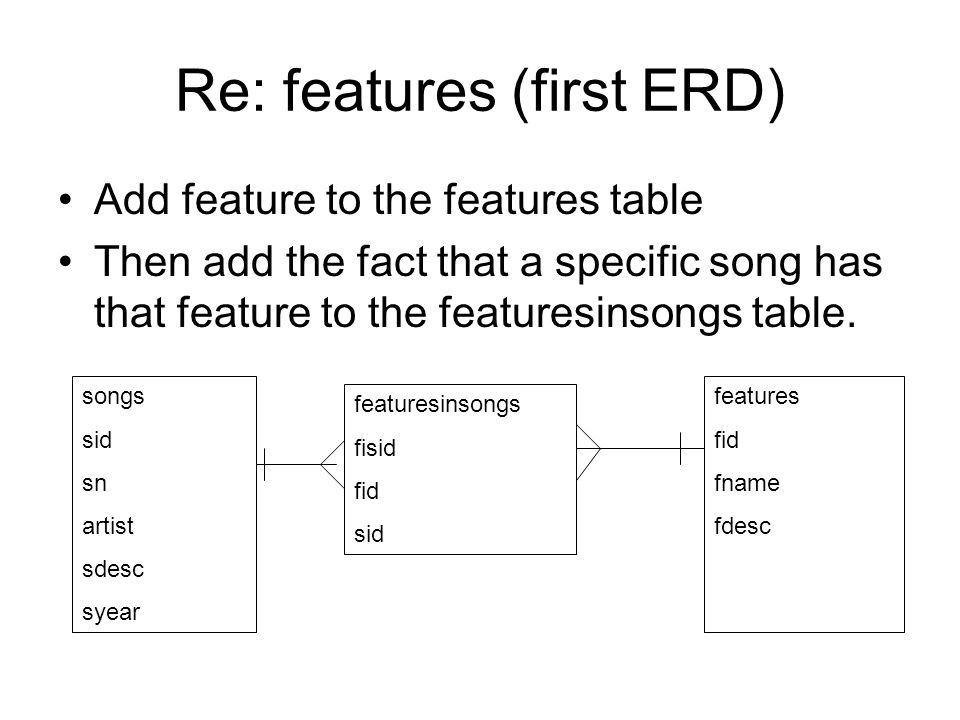 Re: features (first ERD)

• Add feature to the features table
• Then add the fact that a specific song has that feature to the featuresinsongs table.

songs
sid
sn
artist
sdesc
syear

featuresinsongs
fisid
fid
sid

features
fid
fname
fdesc